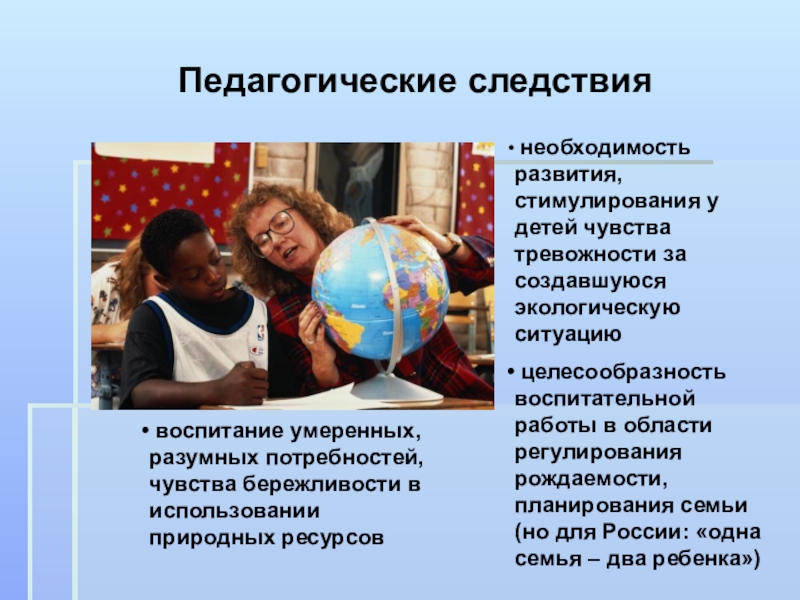 Педагогические следствия

• необходимость развития, стимулирования у детей чувства тревожности за создавшуюся экологическую ситуацию

• целесообразность воспитательной работы в области регулирования рождаемости, планирования семьи (но для России: «одна семья – два ребенка»)

• воспитание умеренных, разумных потребностей, чувства бережливости в использовании природных ресурсов